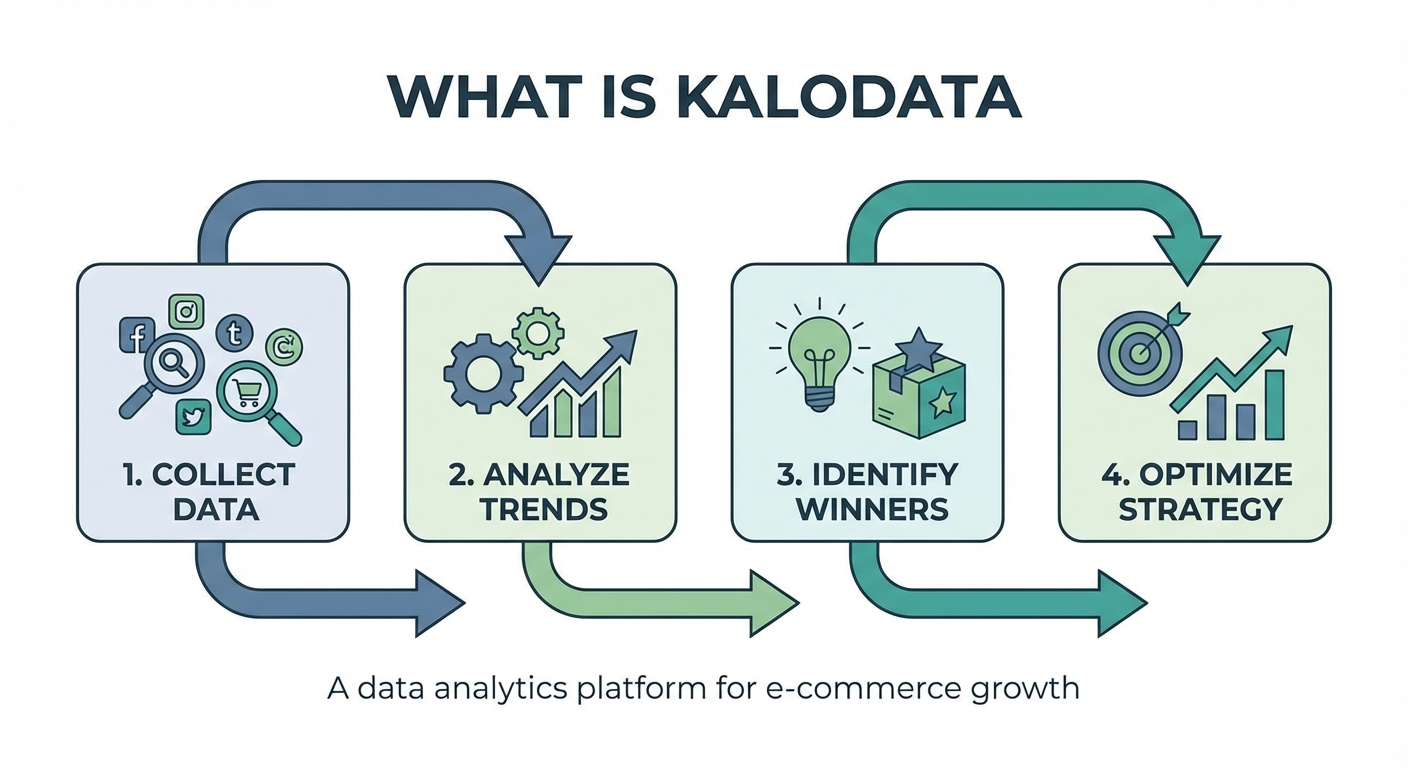 WHAT IS KALODATA

1. COLLECT DATA

2. ANALYZE TRENDS

3. IDENTIFY WINNERS

4. OPTIMIZE STRATEGY

A data analytics platform for e-commerce growth